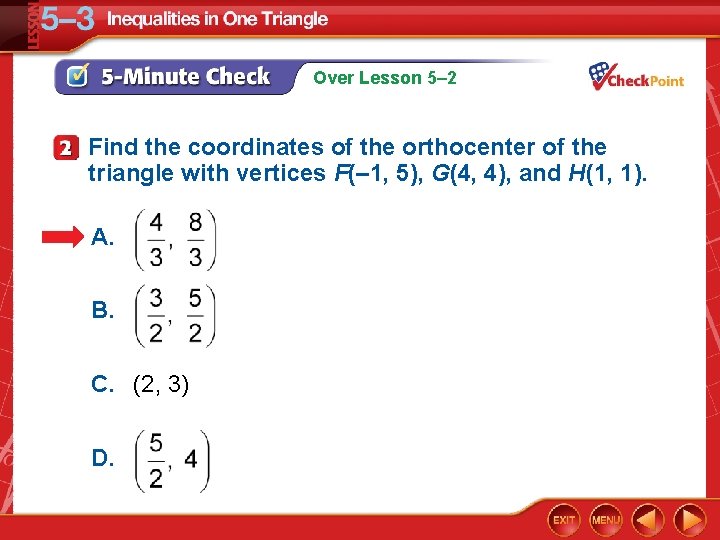 LESSON 5–3 Inequalities in One Triangle

5-Minute Check Over Lesson 5–2

CheckPoint

2 Find the coordinates of the orthocenter of the triangle with vertices $F(-1, 5)$, $G(4, 4)$, and $H(1, 1)$.

A. $\left(\frac{4}{3}, \frac{8}{3}\right)$

B. $\left(\frac{3}{2}, \frac{5}{2}\right)$

C. $(2, 3)$

D. $\left(\frac{5}{2}, 4\right)$

EXIT MENU